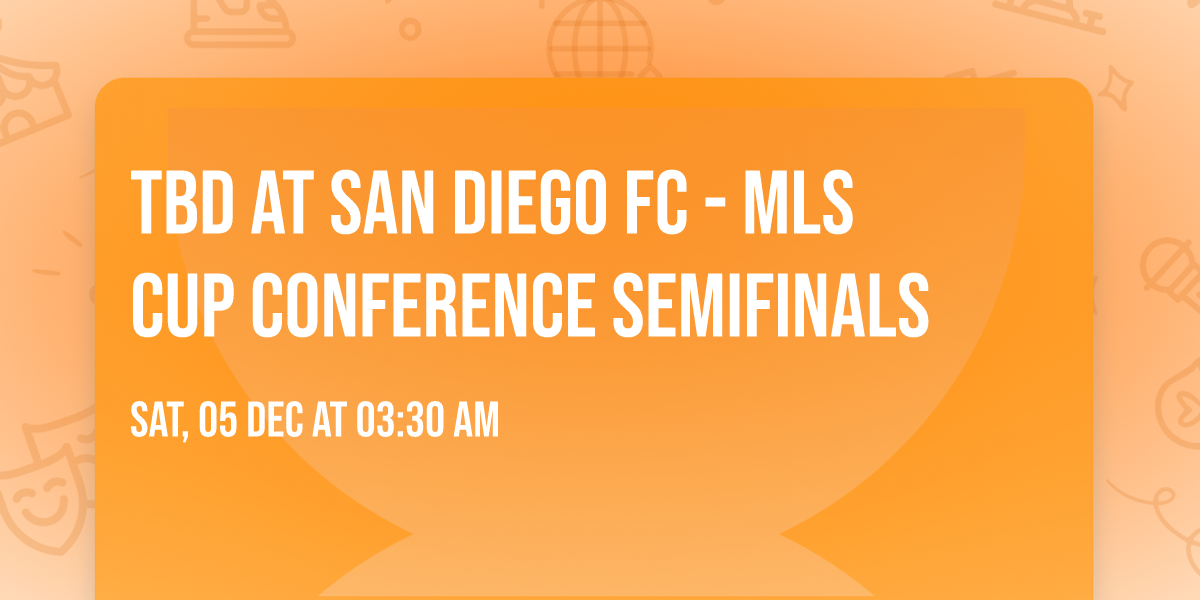 TBD AT SAN DIEGO FC - MLS CUP CONFERENCE SEMIFINALS

SAT, 05 DEC AT 03:30 AM